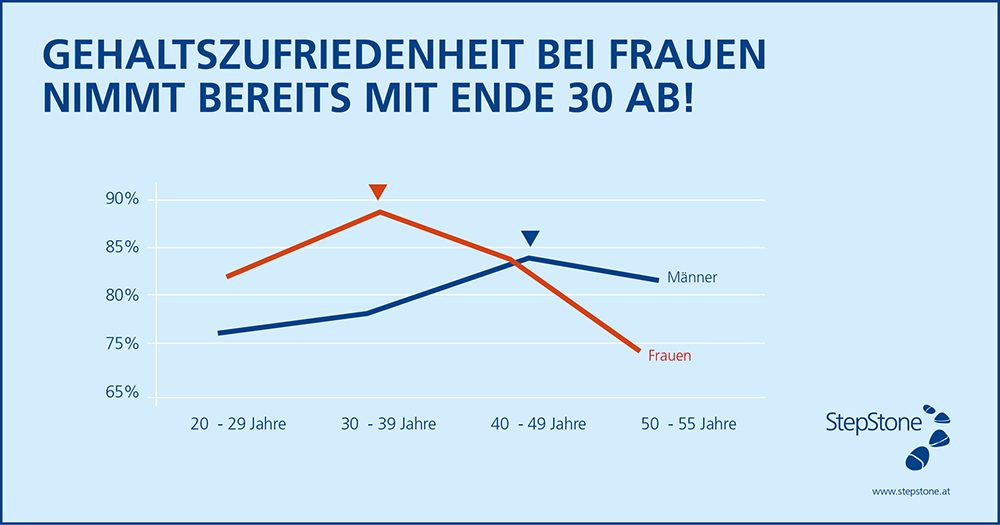 GEHALTSZUFRIEDENHEIT BEI FRAUEN NIMMT BEREITS MIT ENDE 30 AB!

90%
85%
80%
75%
65%

Männer
Frauen

20 - 29 Jahre
30 - 39 Jahre
40 - 49 Jahre
50 - 55 Jahre

StepStone

www.stepstone.at